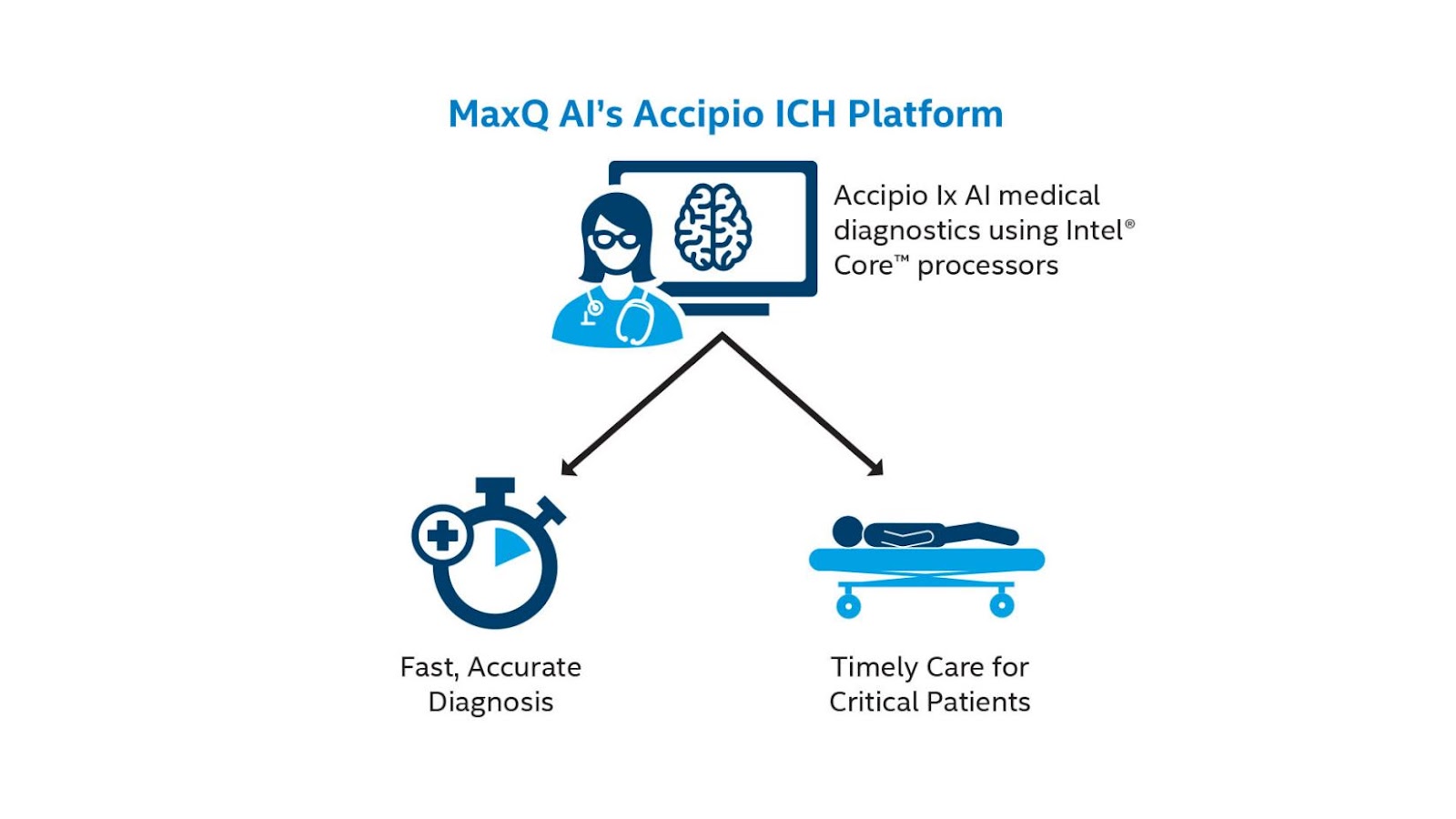 MaxQ AI's Accipio ICH Platform

Accipio Ix AI medical diagnostics using Intel® Core™ processors

Fast, Accurate Diagnosis

Timely Care for Critical Patients